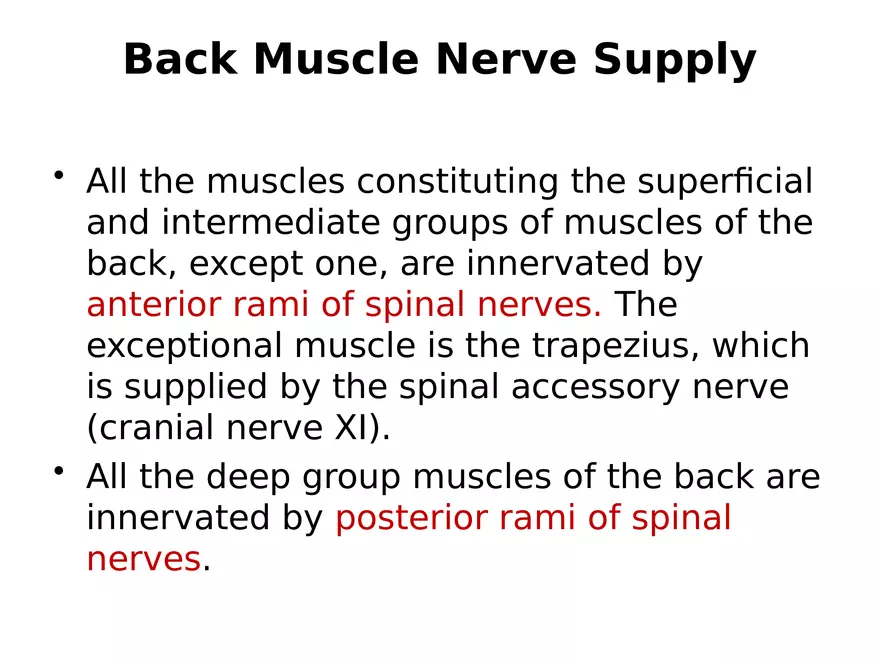 Back Muscle Nerve Supply

• All the muscles constituting the superficial and intermediate groups of muscles of the back, except one, are innervated by anterior rami of spinal nerves. The exceptional muscle is the trapezius, which is supplied by the spinal accessory nerve (cranial nerve XI).

• All the deep group muscles of the back are innervated by posterior rami of spinal nerves.